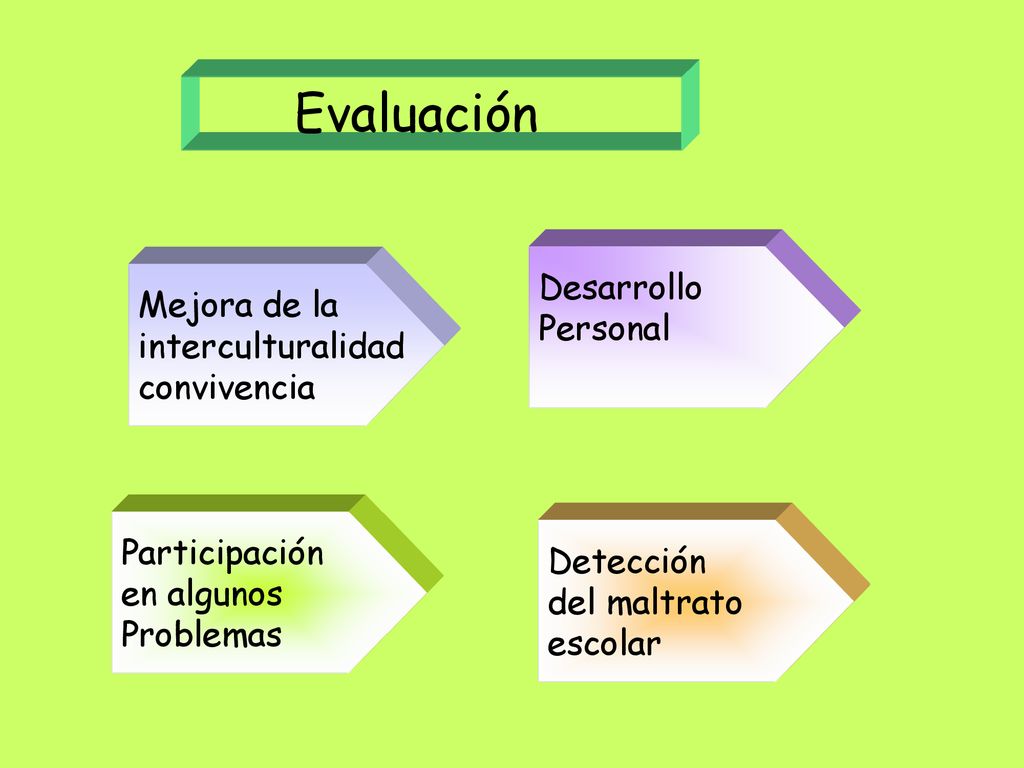 Evaluación

Mejora de la interculturalidad convivencia

Desarrollo Personal

Participación en algunos Problemas

Detección del maltrato escolar